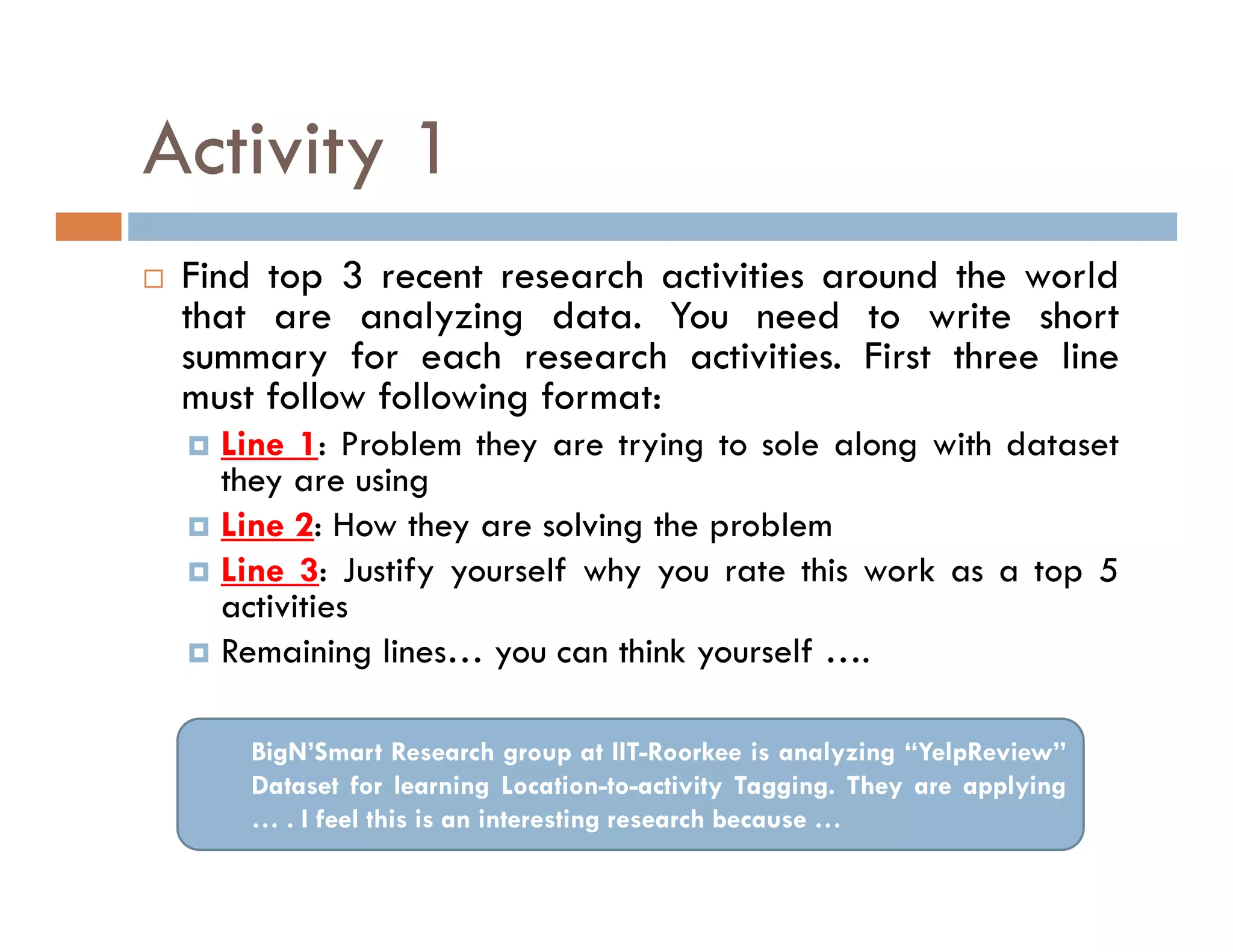 Activity 1

Find top 3 recent research activities around the world that are analyzing data. You need to write short summary for each research activities. First three line must follow following format:

Line 1: Problem they are trying to sole along with dataset they are using

Line 2: How they are solving the problem

Line 3: Justify yourself why you rate this work as a top 5 activities

Remaining lines… you can think yourself ….

BigN'Smart Research group at IIT-Roorkee is analyzing "YelpReview" Dataset for learning Location-to-activity Tagging. They are applying … . I feel this is an interesting research because …